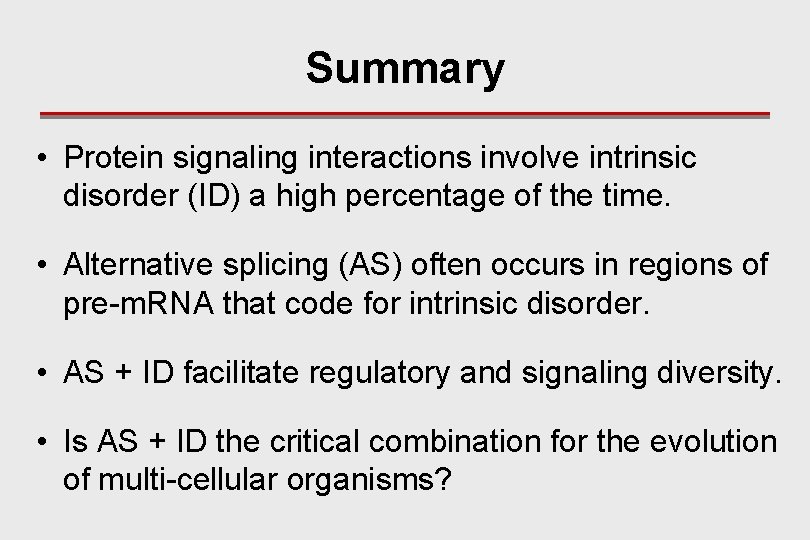 Summary

• Protein signaling interactions involve intrinsic disorder (ID) a high percentage of the time.

• Alternative splicing (AS) often occurs in regions of pre-mRNA that code for intrinsic disorder.

• AS + ID facilitate regulatory and signaling diversity.

• Is AS + ID the critical combination for the evolution of multi-cellular organisms?